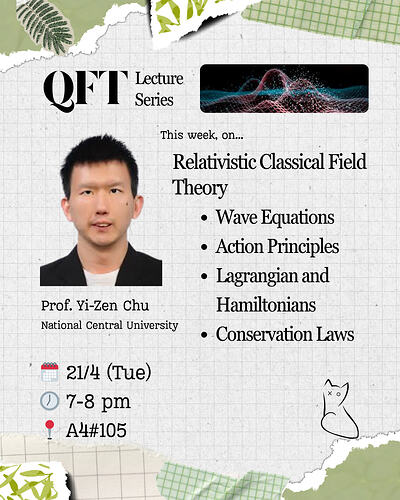 QFT Lecture Series

This week, on...

Relativistic Classical Field Theory
• Wave Equations
• Action Principles
• Lagrangian and Hamiltonians
• Conservation Laws

Prof. Yi-Zen Chu
National Central University

21/4 (Tue)
7-8 pm
A4#105